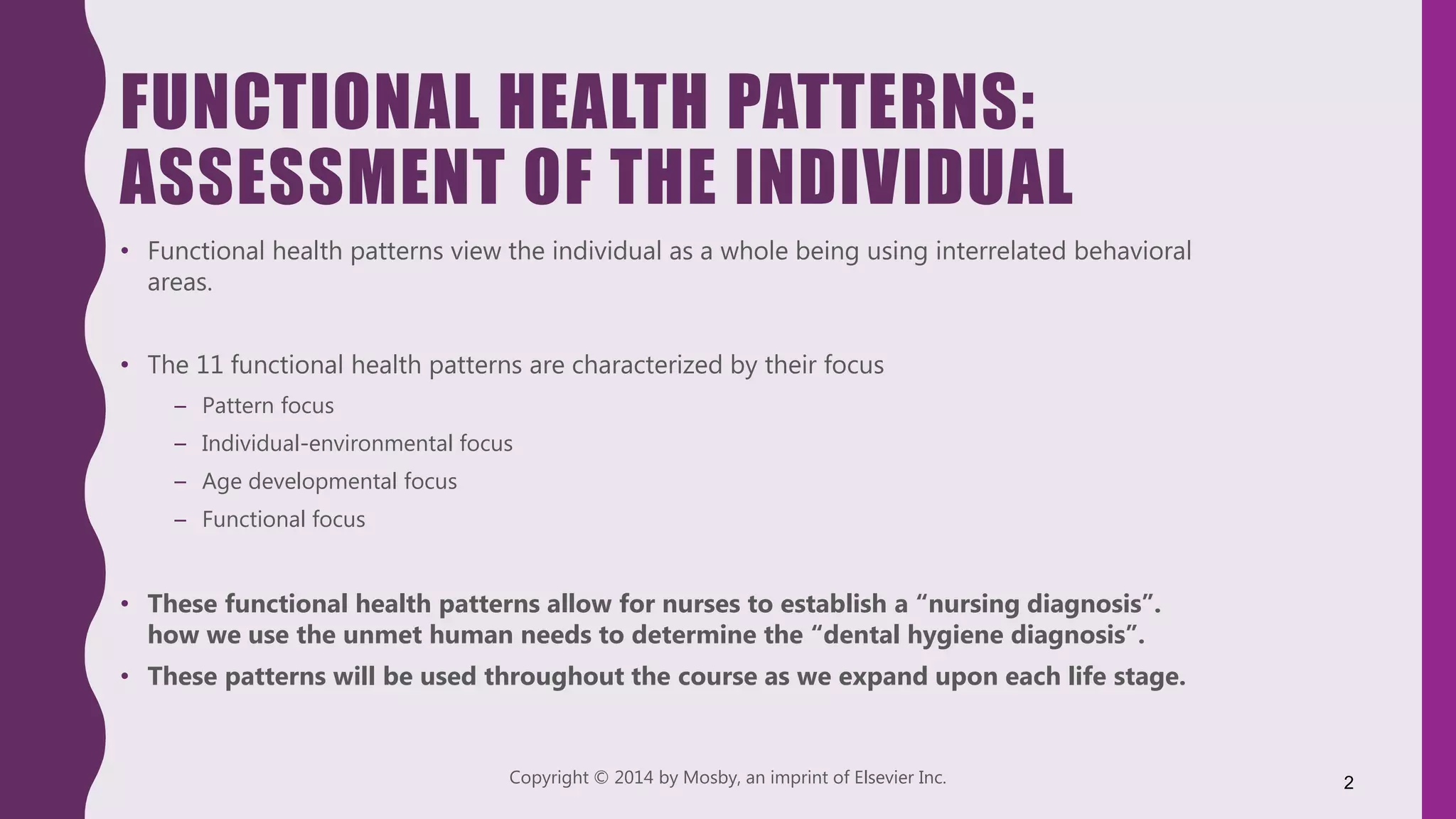 FUNCTIONAL HEALTH PATTERNS: ASSESSMENT OF THE INDIVIDUAL

• Functional health patterns view the individual as a whole being using interrelated behavioral areas.

• The 11 functional health patterns are characterized by their focus
– Pattern focus
– Individual-environmental focus
– Age developmental focus
– Functional focus

• These functional health patterns allow for nurses to establish a “nursing diagnosis”. how we use the unmet human needs to determine the “dental hygiene diagnosis”.
• These patterns will be used throughout the course as we expand upon each life stage.

Copyright © 2014 by Mosby, an imprint of Elsevier Inc.

2